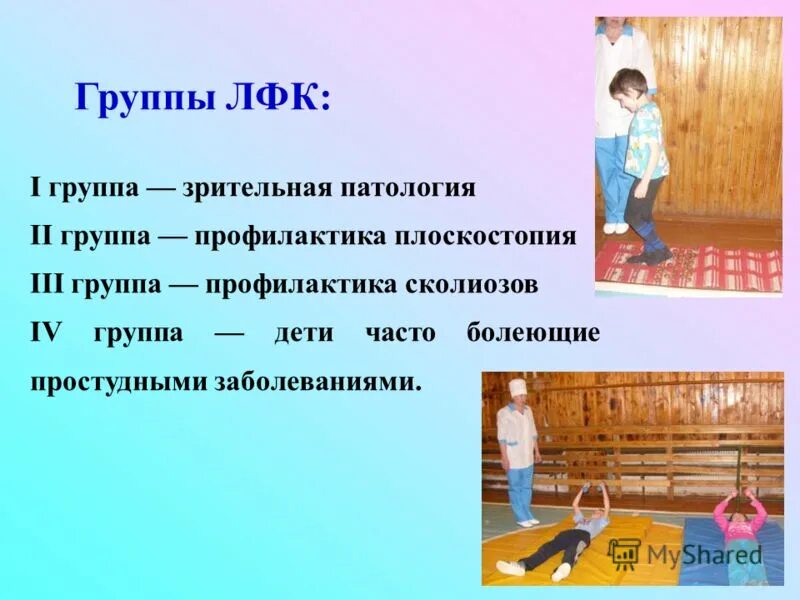 Группы ЛФК:

I группа — зрительная патология

II группа — профилактика плоскостопия

III группа — профилактика сколиозов

IV группа — дети часто болеющие простудными заболеваниями.

MyShared